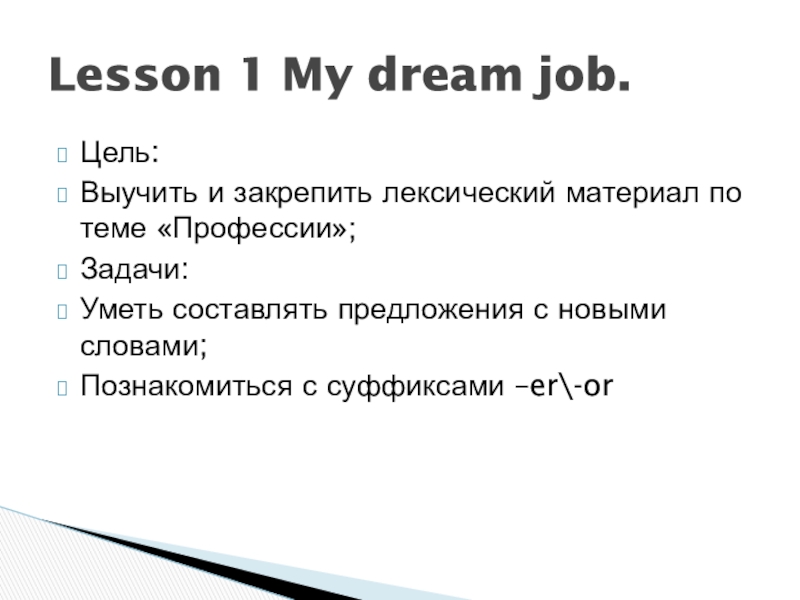 Lesson 1 My dream job.

Цель:

Выучить и закрепить лексический материал по теме «Профессии»;

Задачи:

Уметь составлять предложения с новыми словами;

Познакомиться с суффиксами –er\-or